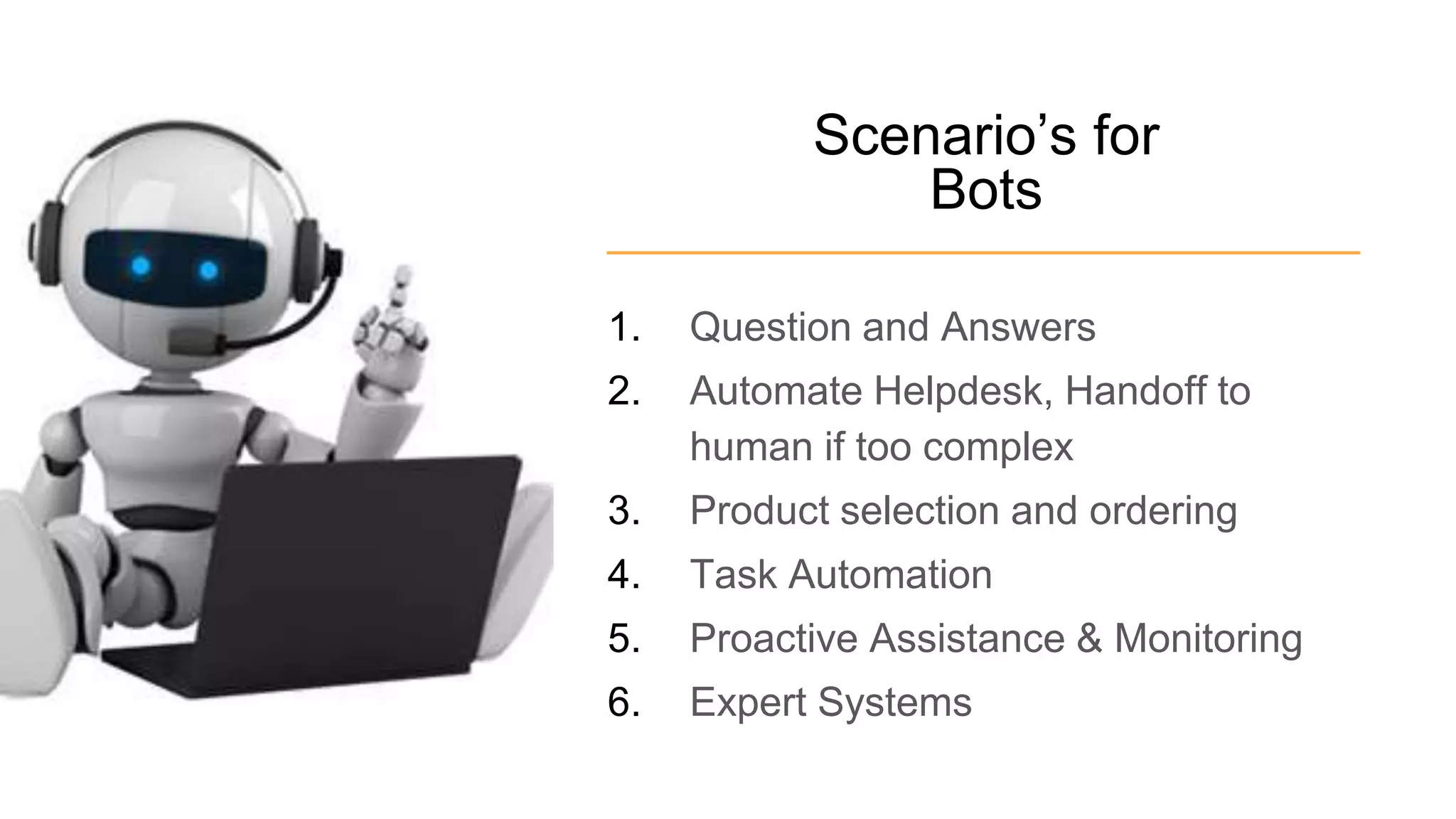 Scenario’s for Bots

1. Question and Answers
2. Automate Helpdesk, Handoff to human if too complex
3. Product selection and ordering
4. Task Automation
5. Proactive Assistance & Monitoring
6. Expert Systems